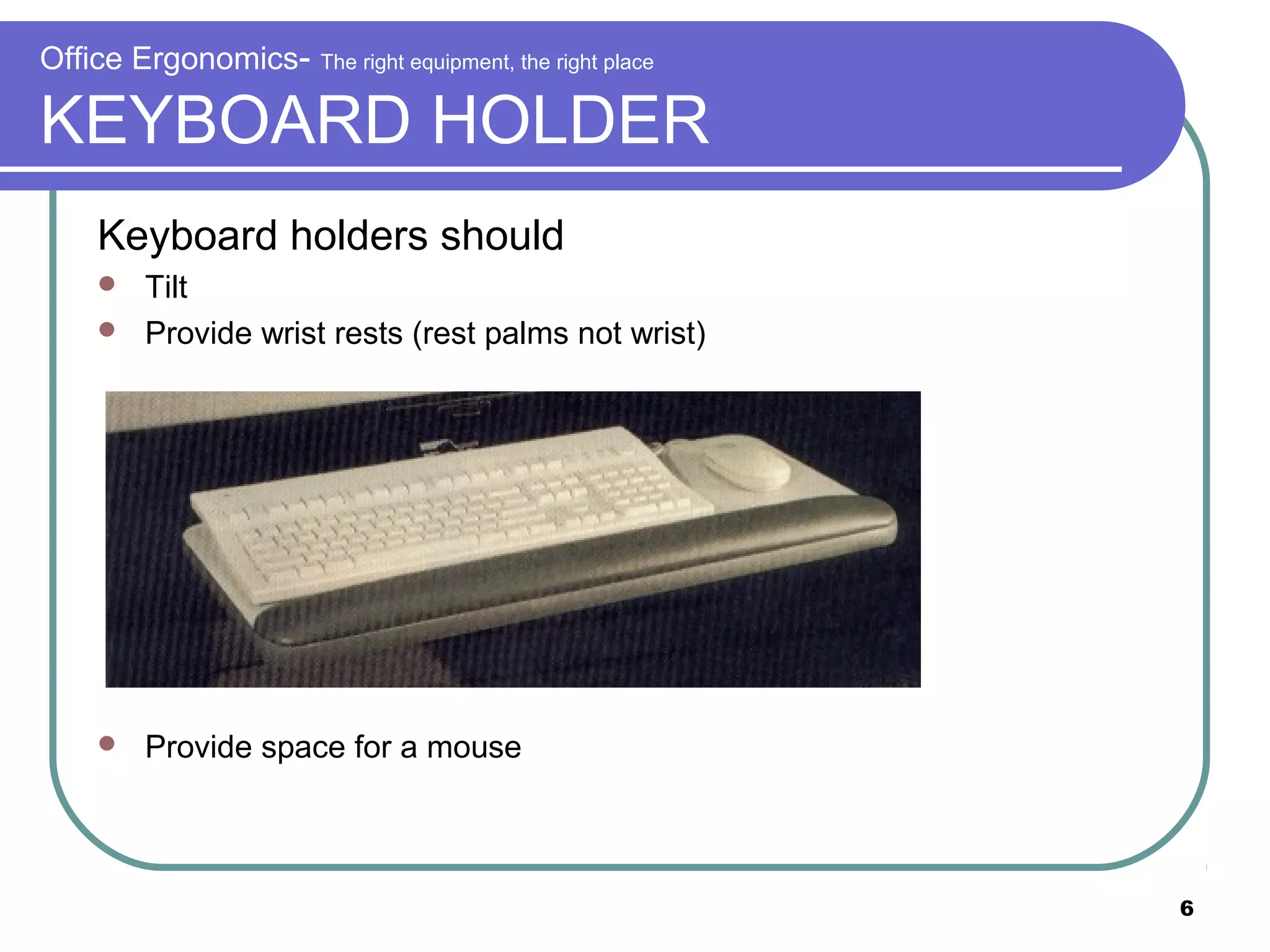 Office Ergonomics- The right equipment, the right place

KEYBOARD HOLDER

Keyboard holders should

- Tilt
- Provide wrist rests (rest palms not wrist)

- Provide space for a mouse

6